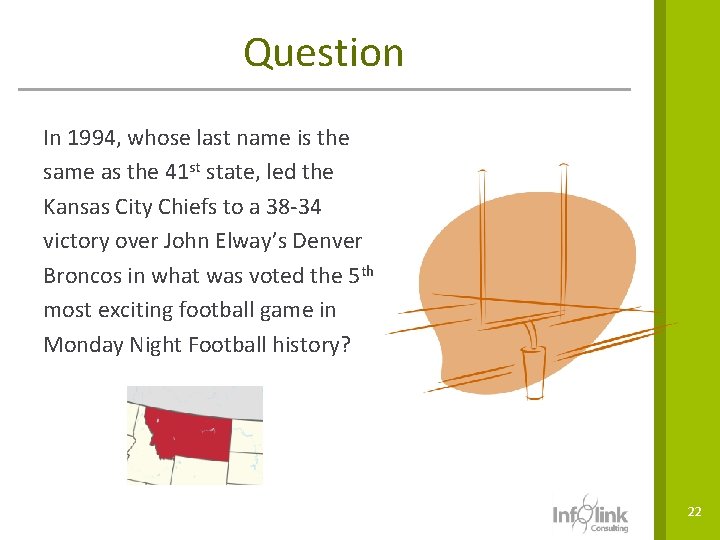 Question

In 1994, whose last name is the same as the 41$^{st}$ state, led the Kansas City Chiefs to a 38-34 victory over John Elway's Denver Broncos in what was voted the 5$^{th}$ most exciting football game in Monday Night Football history?

Infolink
Consulting

22